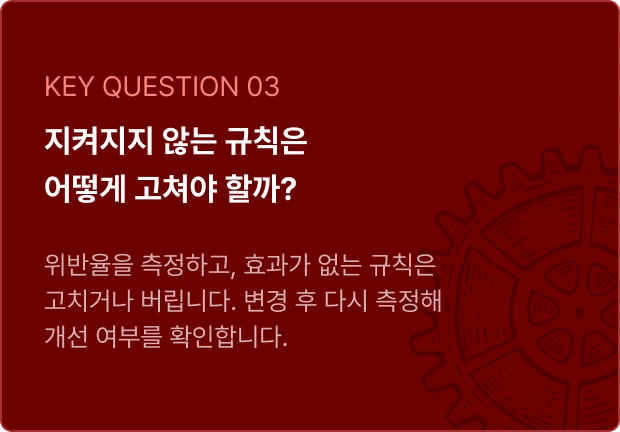 KEY QUESTION 03

지켜지지 않는 규칙은 어떻게 고쳐야 할까?

위반율을 측정하고, 효과가 없는 규칙은 고치거나 버립니다. 변경 후 다시 측정해 개선 여부를 확인합니다.